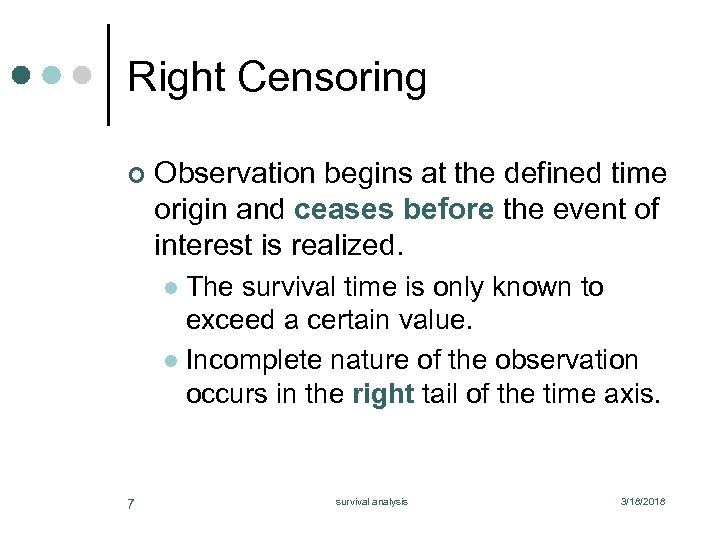 Right Censoring

Observation begins at the defined time origin and ceases before the event of interest is realized.

The survival time is only known to exceed a certain value.

Incomplete nature of the observation occurs in the right tail of the time axis.

7 survival analysis 3/18/2018